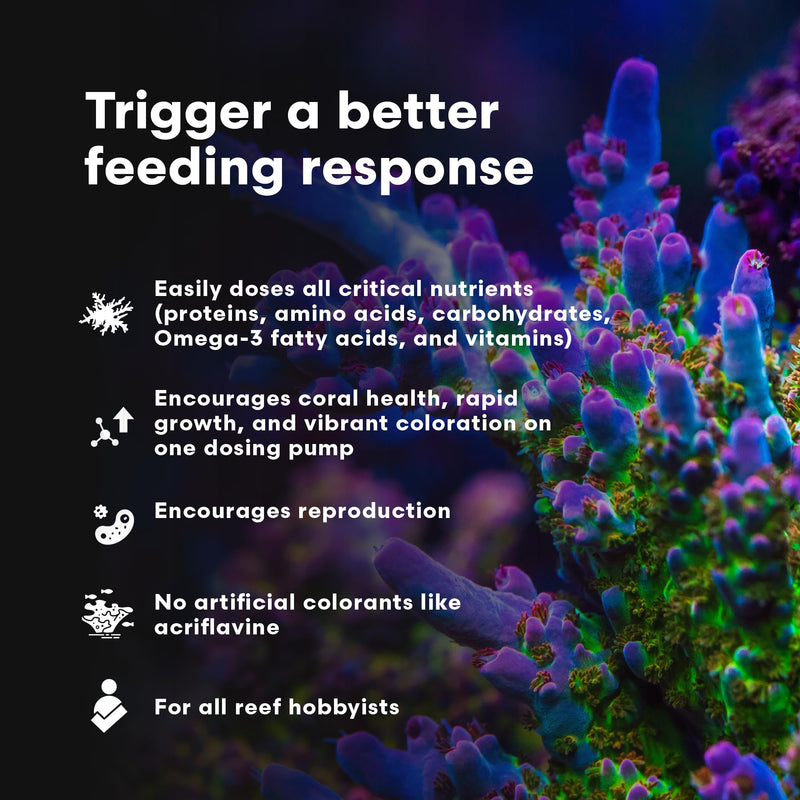 Trigger a better feeding response

Easily doses all critical nutrients (proteins, amino acids, carbohydrates, Omega-3 fatty acids, and vitamins)

Encourages coral health, rapid growth, and vibrant coloration on one dosing pump

Encourages reproduction

No artificial colorants like acriflavine

For all reef hobbyists